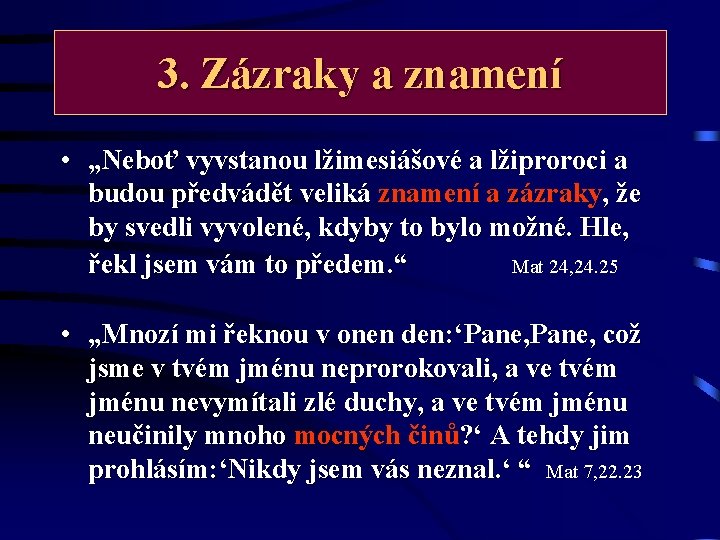 3. Zázraky a znamení

• „Neboť vyvstanou lžimesiášové a lžiproroci a budou předvádět veliká znamení a zázraky, že by svedli vyvolené, kdyby to bylo možné. Hle, řekl jsem vám to předem.“ Mat 24,24.25

• „Mnozí mi řeknou v onen den:‘Pane,Pane, což jsme v tvém jménu neprorokovali, a ve tvém jménu nevymítali zlé duchy, a ve tvém jménu neučinily mnoho mocných činů?‘ A tehdy jim prohlásím:‘Nikdy jsem vás neznal.‘ “ Mat 7,22.23